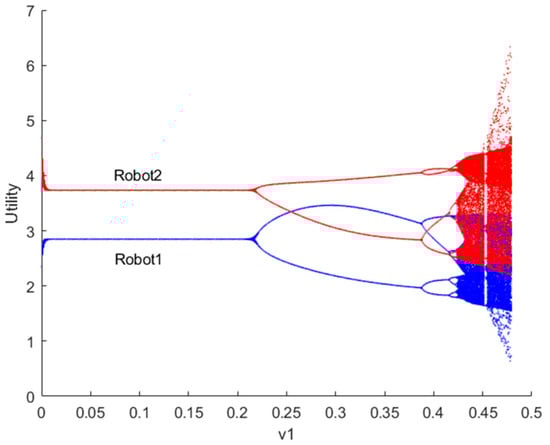 7
6
5
4
3
2
1
0
Utility
Robot2
Robot1
0
0.05
0.1
0.15
0.2
0.25
0.3
0.35
0.4
0.45
0.5
v1